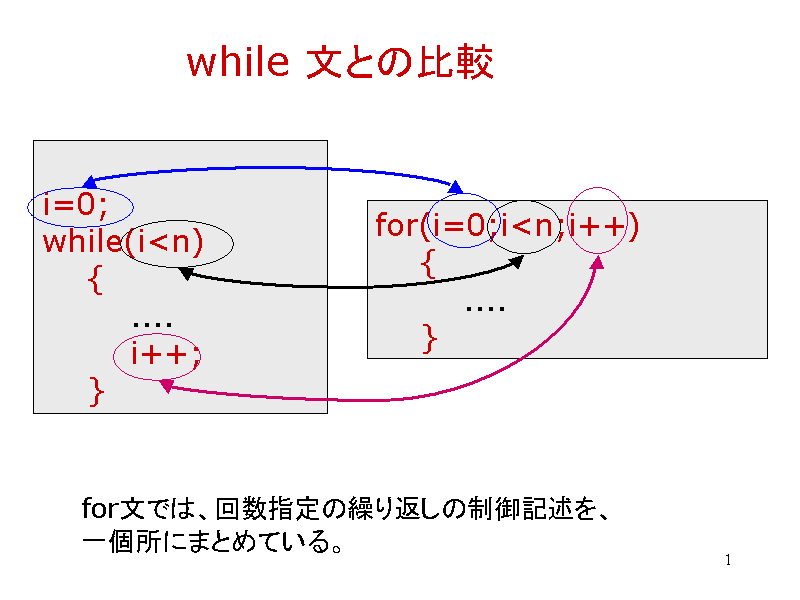 while 文との比較

i=0;
while(i<n)
{
....
i++;
}

for(i=0;i<n;i++)
{
....
}

for文では、回数指定の繰り返しの制御記述を、一個所にまとめている。

1